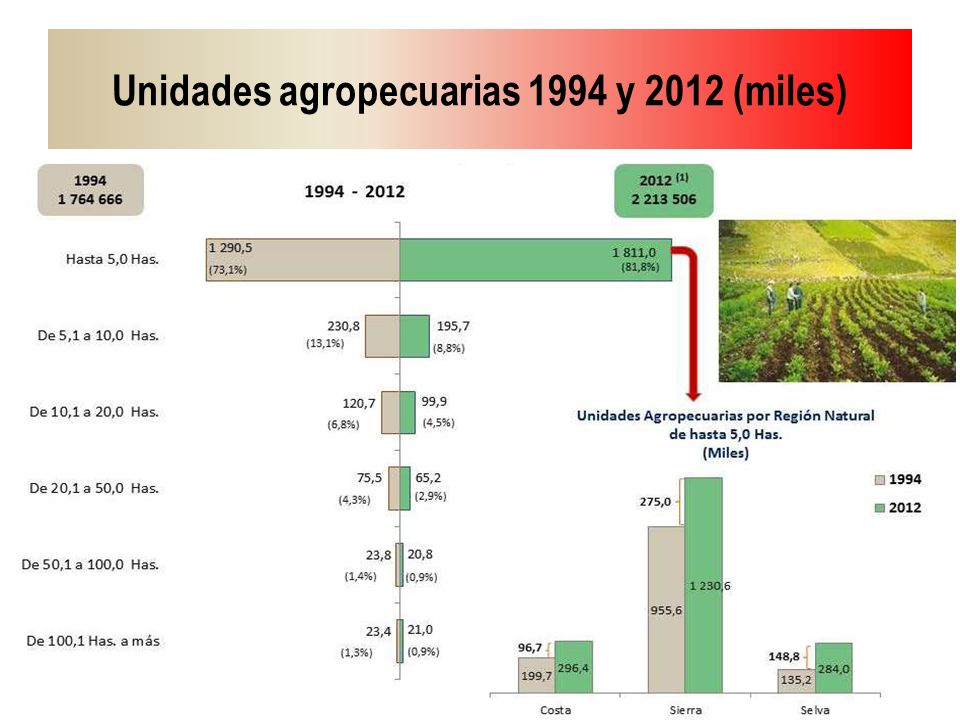 Unidades agropecuarias 1994 y 2012 (miles)

1994
1 764 666

1994 - 2012

2012 $^{(1)}$
2 213 506

Hasta 5,0 Has.
1 290,5
(73,1%)
1 811,0
(81,8%)

De 5,1 a 10,0 Has.
230,8
(13,1%)
195,7
(8,8%)

De 10,1 a 20,0 Has.
120,7
(6,8%)
99,9
(4,5%)

De 20,1 a 50,0 Has.
75,5
(4,3%)
65,2
(2,9%)

De 50,1 a 100,0 Has.
23,8
(1,4%)
20,8
(0,9%)

De 100,1 Has. a más
23,4
(1,3%)
21,0
(0,9%)

Unidades Agropecuarias por Región Natural de hasta 5,0 Has. (Miles)

1994
2012

96,7
199,7
296,4
Costa

275,0
955,6
1 230,6
Sierra

148,8
135,2
284,0
Selva